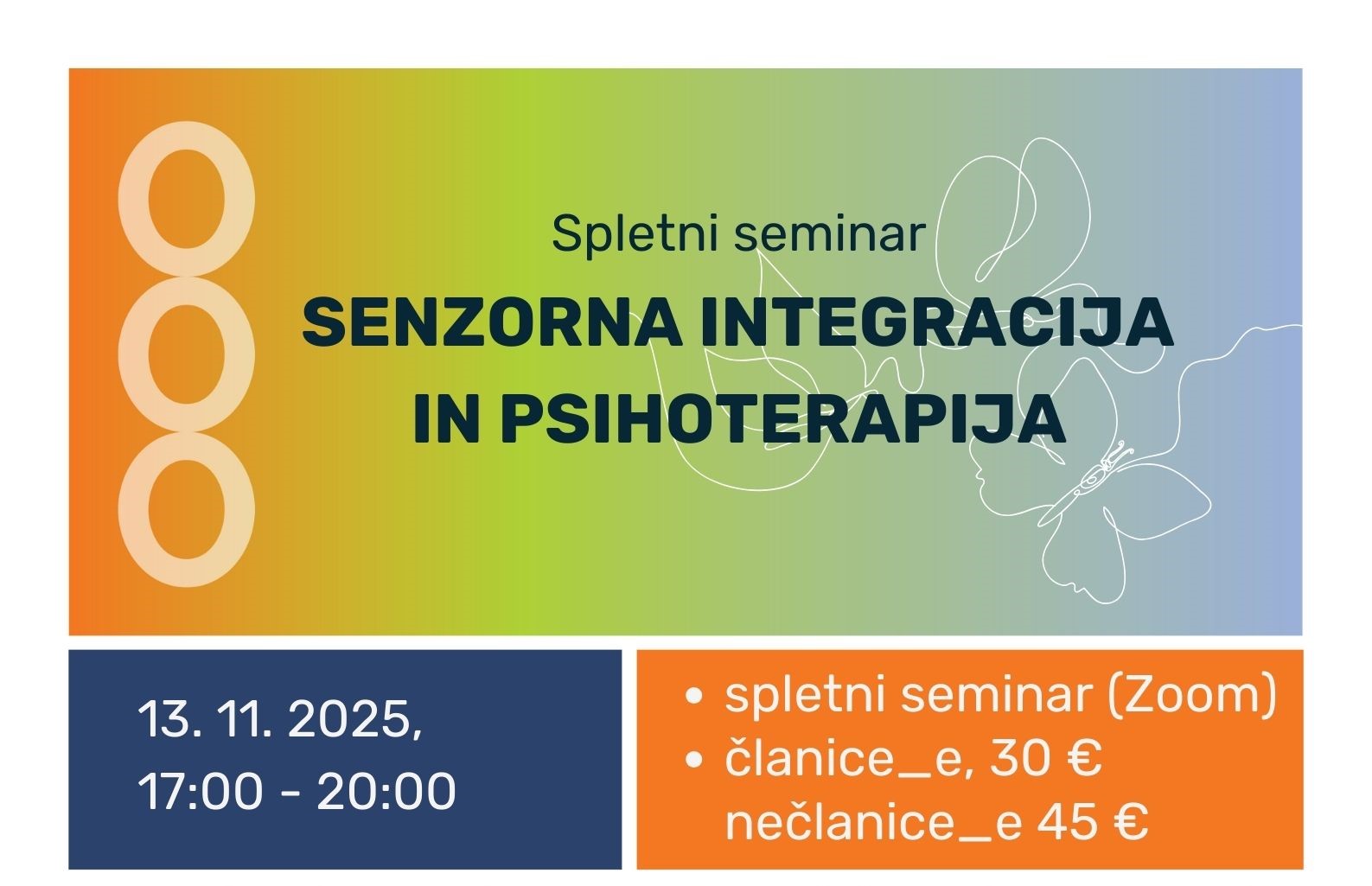 Spletni seminar

SENZORNA INTEGRACIJA IN PSIHOTERAPIJA

13. 11. 2025,
17:00 - 20:00

• spletni seminar (Zoom)
• članice_e, 30 €
nečlanice_e 45 €